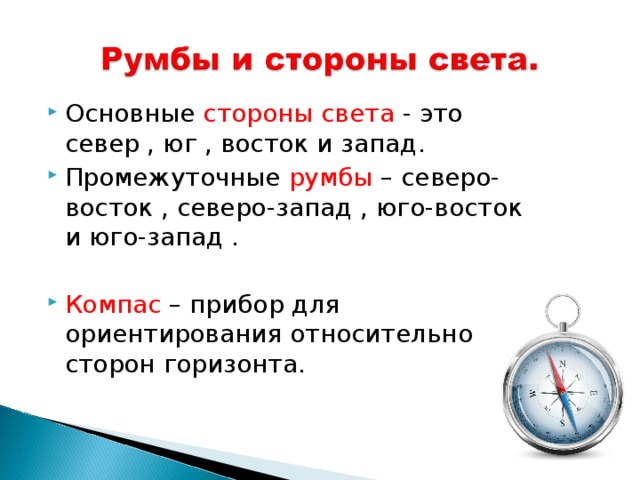 Румбы и стороны света.

Основные стороны света - это север , юг , восток и запад.

Промежуточные румбы – северо-восток , северо-запад , юго-восток и юго-запад .

Компас – прибор для ориентирования относительно сторон горизонта.

N
E
S
W